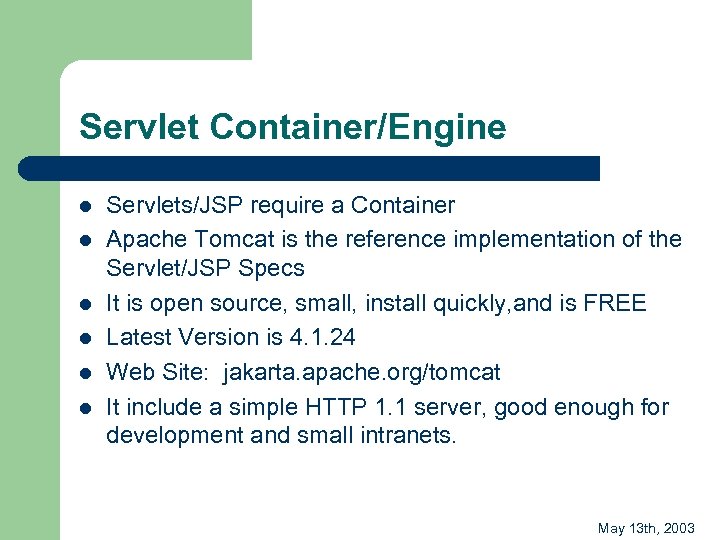 Servlet Container/Engine

- Servlets/JSP require a Container
- Apache Tomcat is the reference implementation of the Servlet/JSP Specs
- It is open source, small, install quickly,and is FREE
- Latest Version is 4.1.24
- Web Site: jakarta.apache.org/tomcat
- It include a simple HTTP 1.1 server, good enough for development and small intranets.

May 13th, 2003